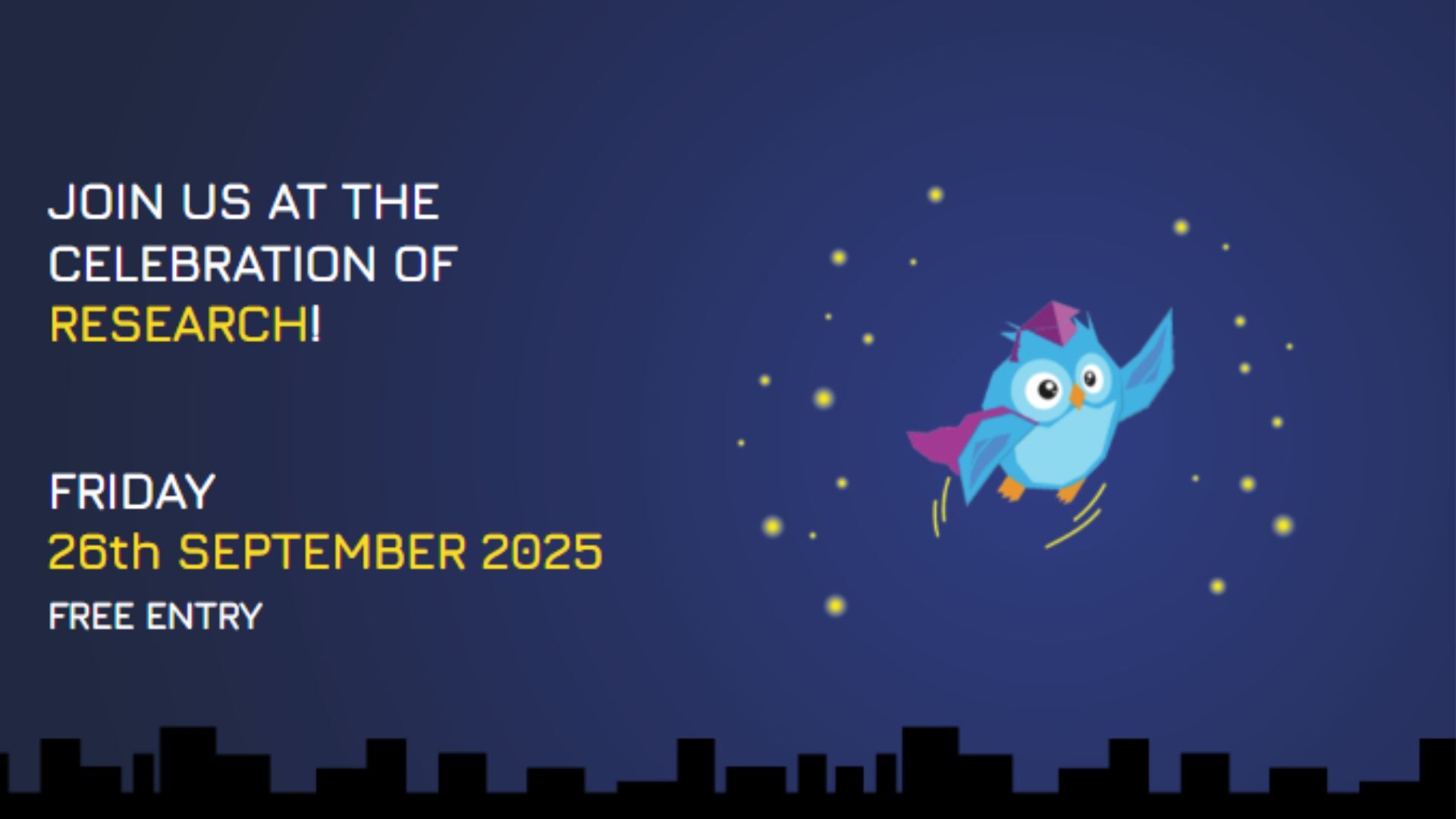 JOIN US AT THE CELEBRATION OF RESEARCH!

FRIDAY
26th SEPTEMBER 2025
FREE ENTRY